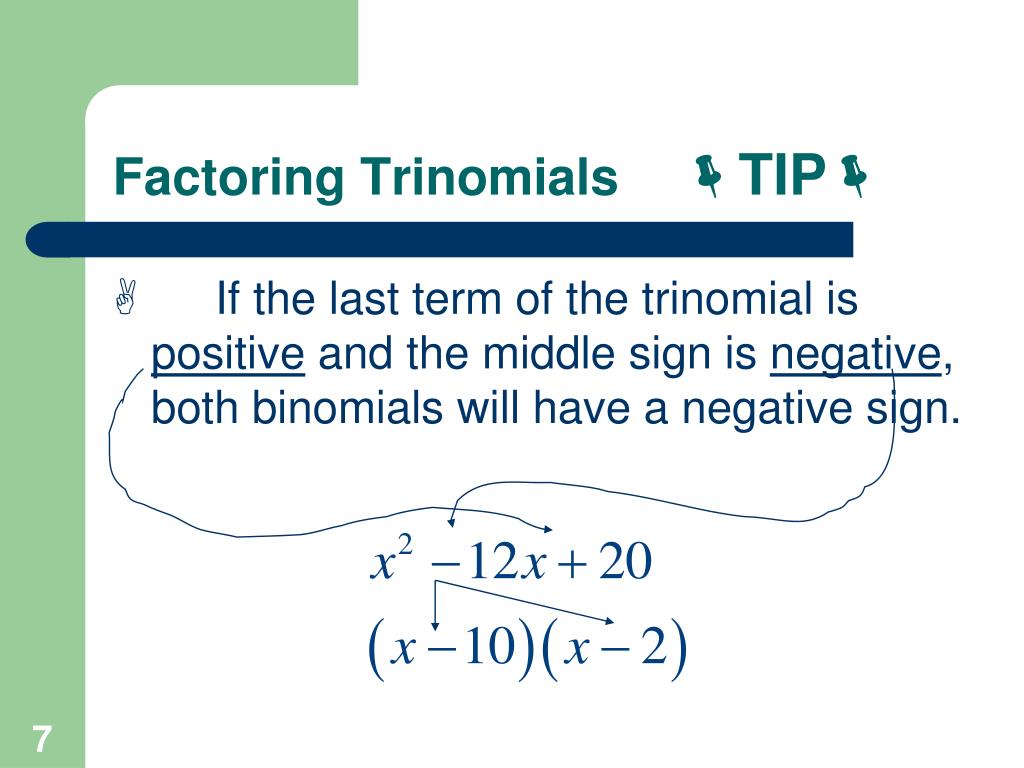 Factoring Trinomials TIP

If the last term of the trinomial is positive and the middle sign is negative, both binomials will have a negative sign.

$x^2 - 12x + 20$

$(x - 10)(x - 2)$

7